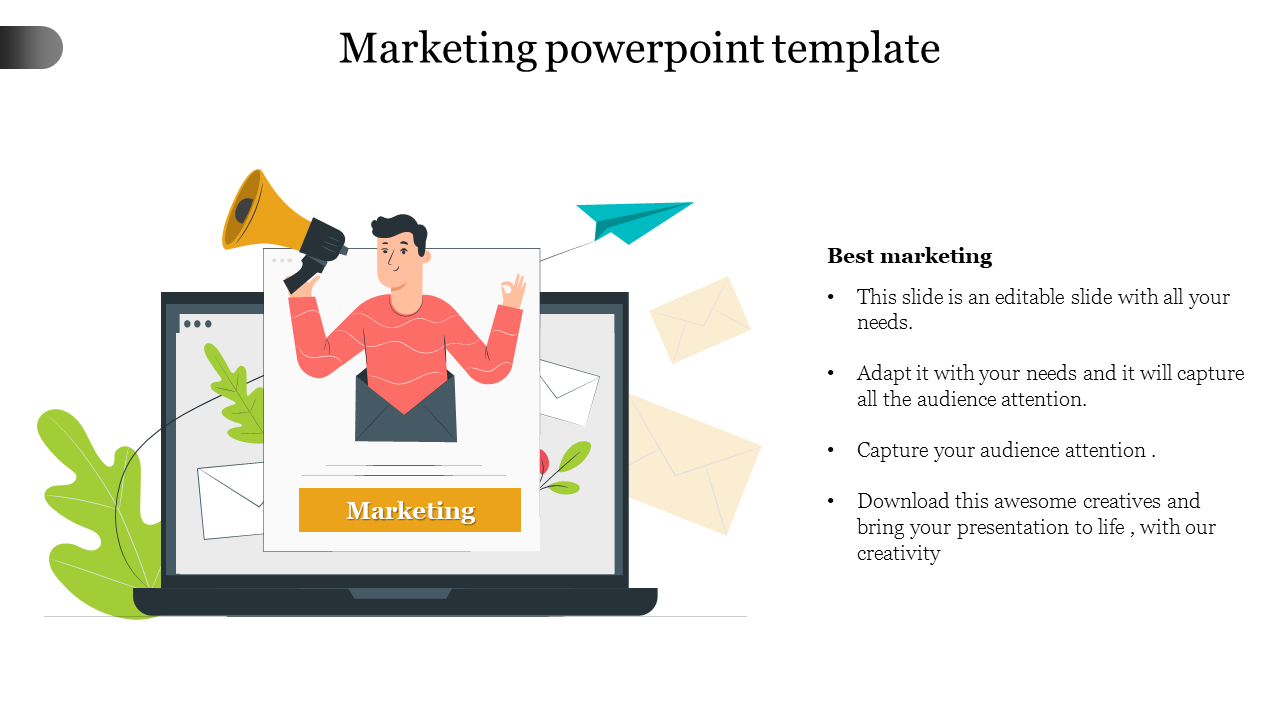 Marketing powerpoint template

Marketing

Best marketing

• This slide is an editable slide with all your needs.

• Adapt it with your needs and it will capture all the audience attention.

• Capture your audience attention .

• Download this awesome creatives and bring your presentation to life , with our creativity